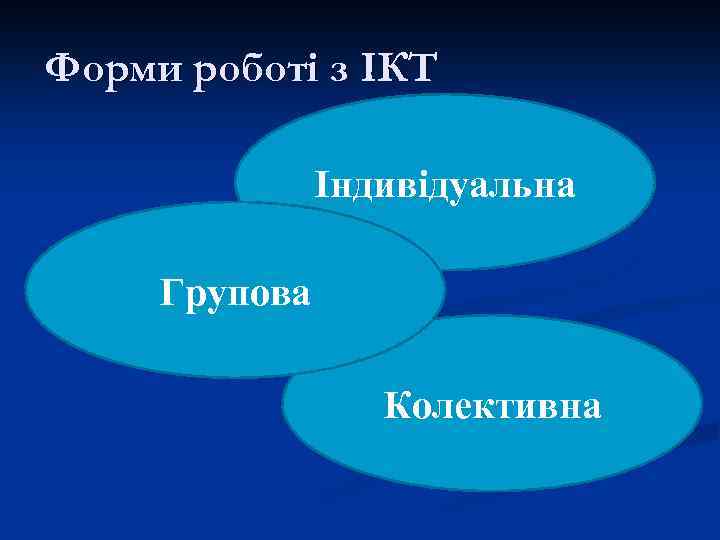 Форми роботі з ІКТ

Індивідуальна

Групова

Колективна